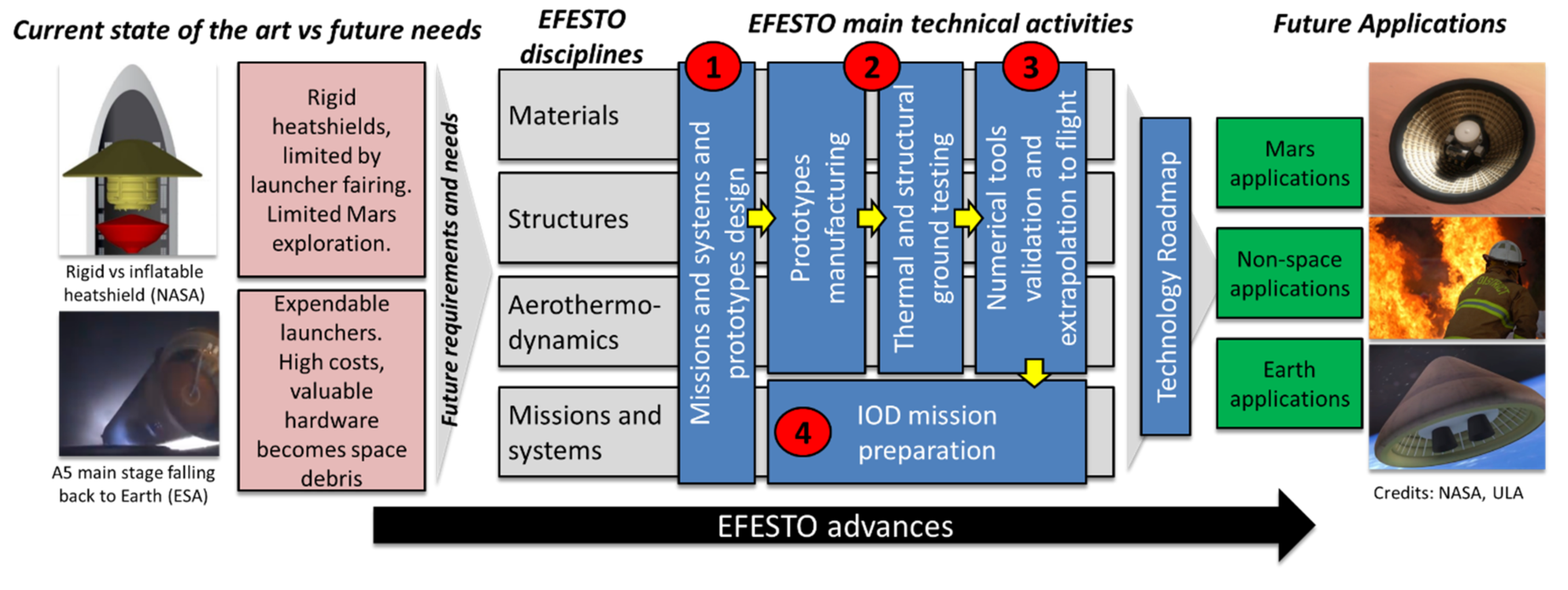 Current state of the art vs future needs

Rigid vs inflatable heatshield (NASA)

A5 main stage falling back to Earth (ESA)

Rigid heatshields, limited by launcher fairing. Limited Mars exploration.

Expendable launchers. High costs, valuable hardware becomes space debris

Future requirements and needs

EFESTO disciplines

Materials

Structures

Aerothermo-dynamics

Missions and systems

EFESTO main technical activities

1

Missions and systems and prototypes design

2

Prototypes manufacturing

Thermal and structural ground testing

3

Numerical tools validation and extrapolation to flight

4

IOD mission preparation

Technology Roadmap

Future Applications

Mars applications

Non-space applications

Earth applications

Credits: NASA, ULA

EFESTO advances